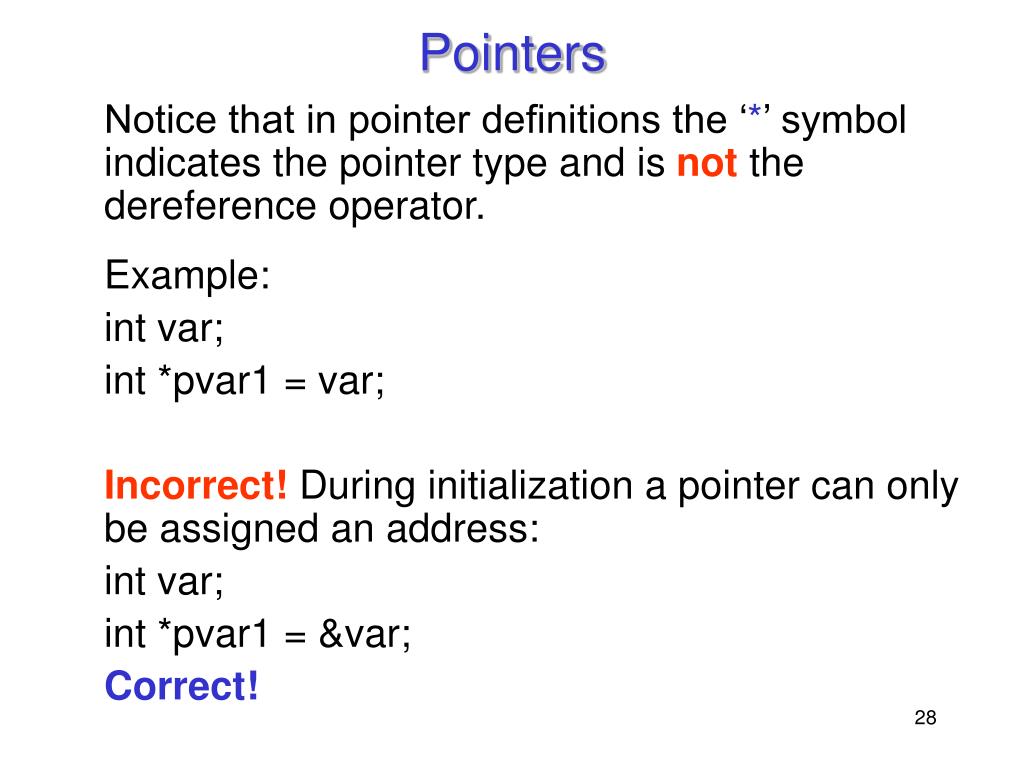 Pointers

Notice that in pointer definitions the ‘*’ symbol indicates the pointer type and is not the dereference operator.

Example:
int var;
int *pvar1 = var;

Incorrect! During initialization a pointer can only be assigned an address:
int var;
int *pvar1 = &var;
Correct!

28